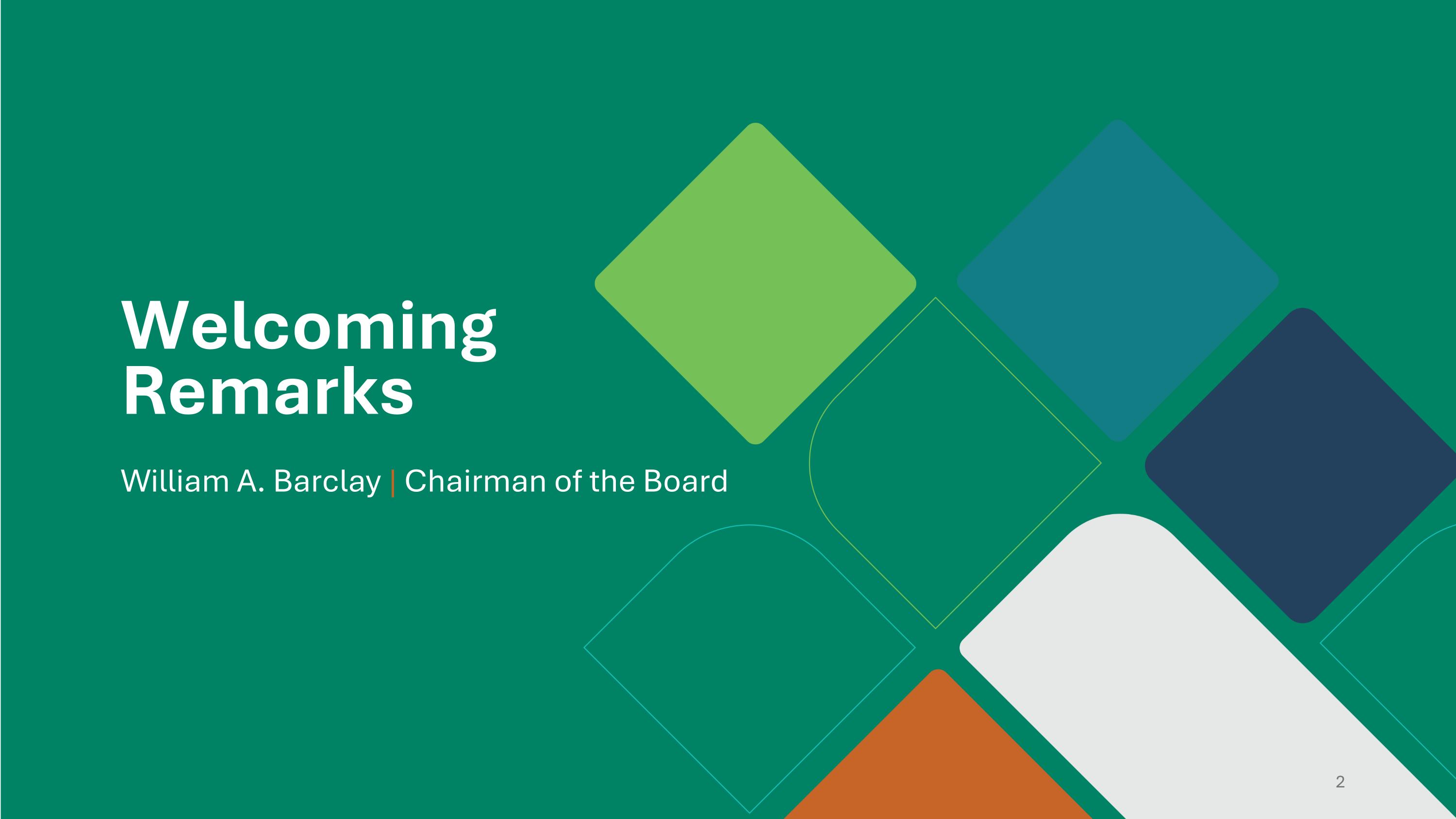 Welcoming Remarks

William A. Barclay | Chairman of the Board

2